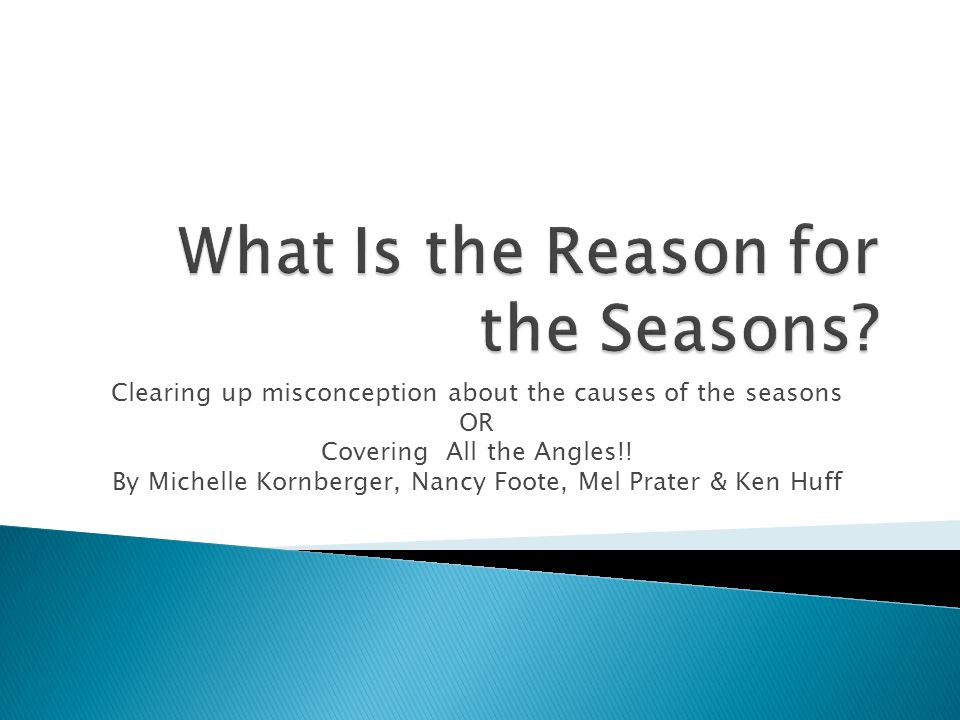 What Is the Reason for the Seasons?

Clearing up misconception about the causes of the seasons
OR
Covering All the Angles!!
By Michelle Kornberger, Nancy Foote, Mel Prater & Ken Huff